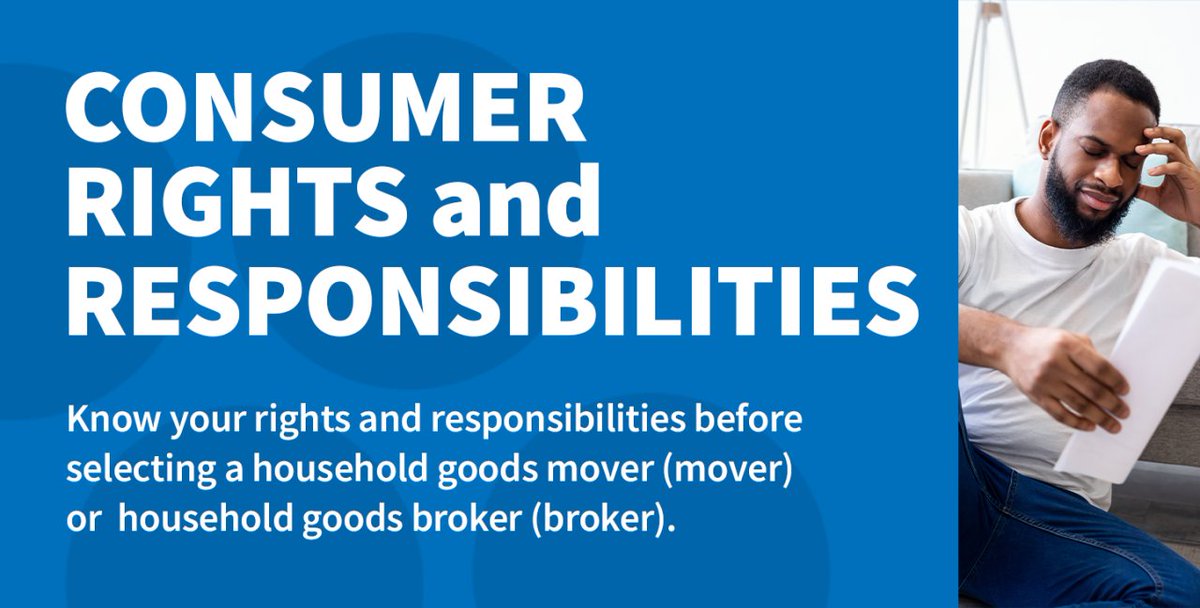 CONSUMER RIGHTS and RESPONSIBILITIES

Know your rights and responsibilities before selecting a household goods mover (mover) or household goods broker (broker).